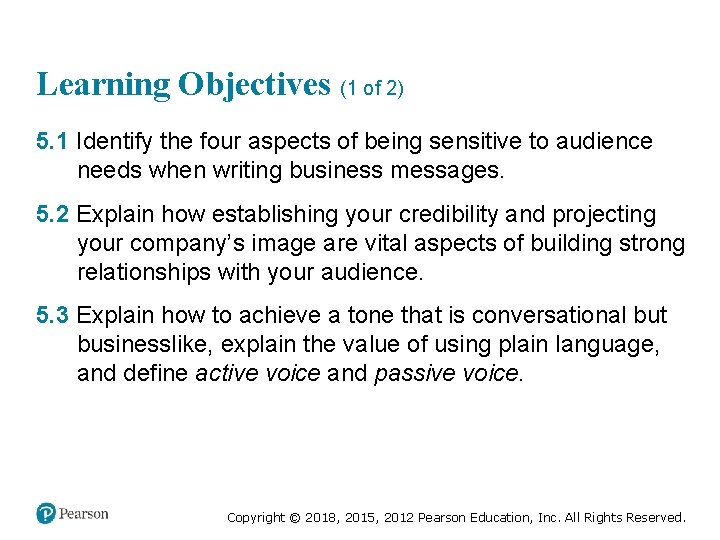 Learning Objectives (1 of 2)

5.1 Identify the four aspects of being sensitive to audience needs when writing business messages.

5.2 Explain how establishing your credibility and projecting your company's image are vital aspects of building strong relationships with your audience.

5.3 Explain how to achieve a tone that is conversational but businesslike, explain the value of using plain language, and define active voice and passive voice.

Pearson

Copyright © 2018, 2015, 2012 Pearson Education, Inc. All Rights Reserved.